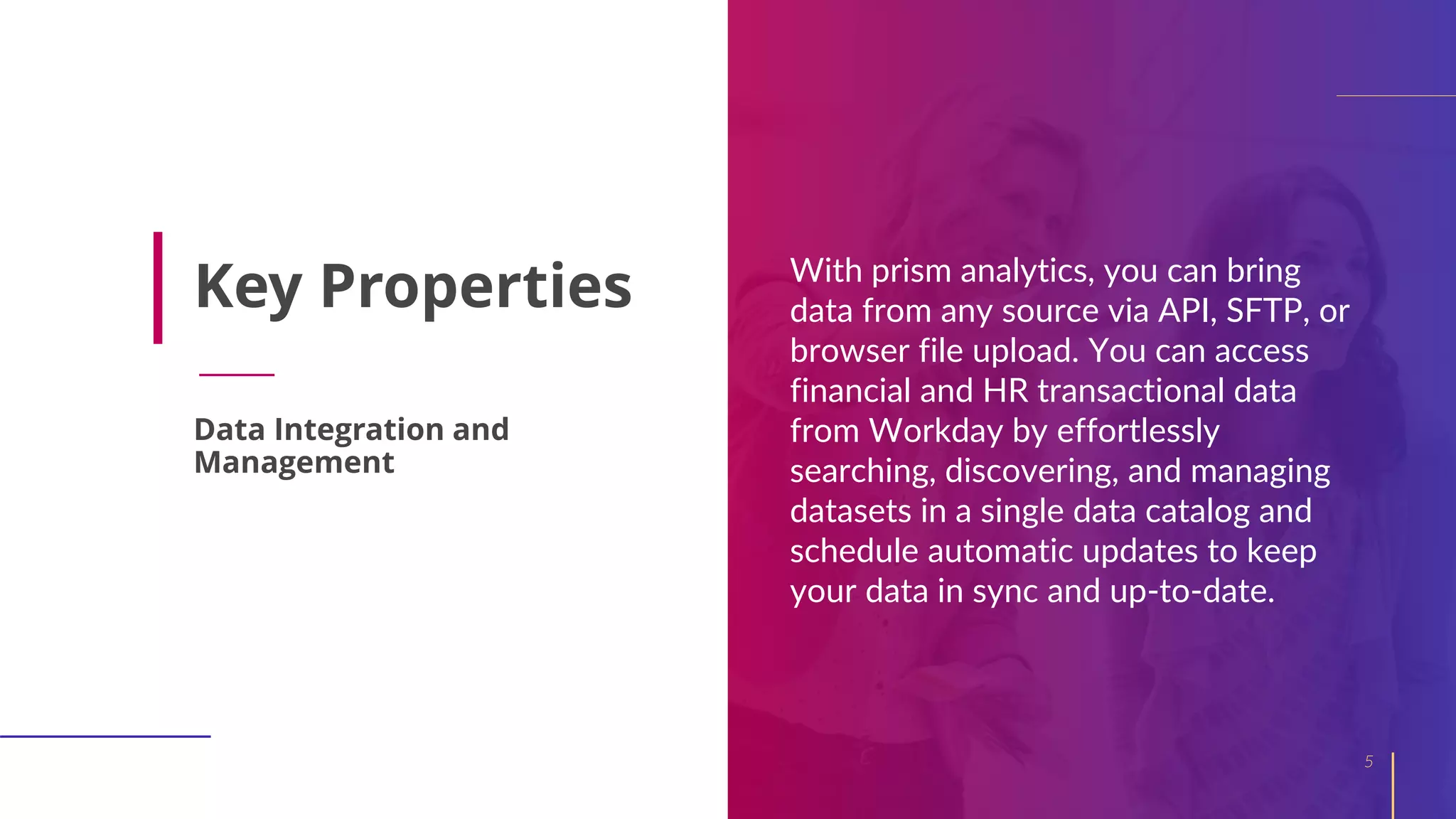 Key Properties

Data Integration and Management

With prism analytics, you can bring data from any source via API, SFTP, or browser file upload. You can access financial and HR transactional data from Workday by effortlessly searching, discovering, and managing datasets in a single data catalog and schedule automatic updates to keep your data in sync and up-to-date.

5